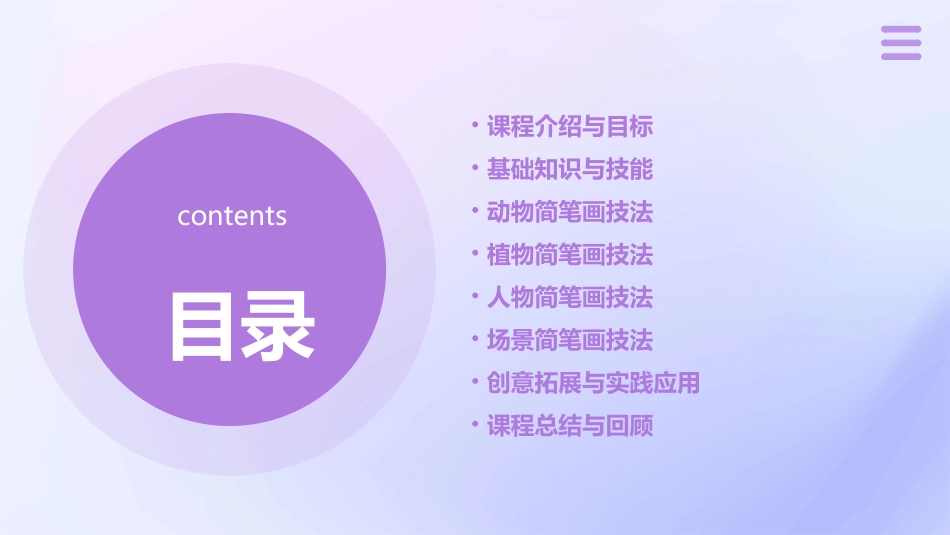 contents

目录

• 课程介绍与目标
• 基础知识与技能
• 动物简笔画技法
• 植物简笔画技法
• 人物简笔画技法
• 场景简笔画技法
• 创意拓展与实践应用
• 课程总结与回顾